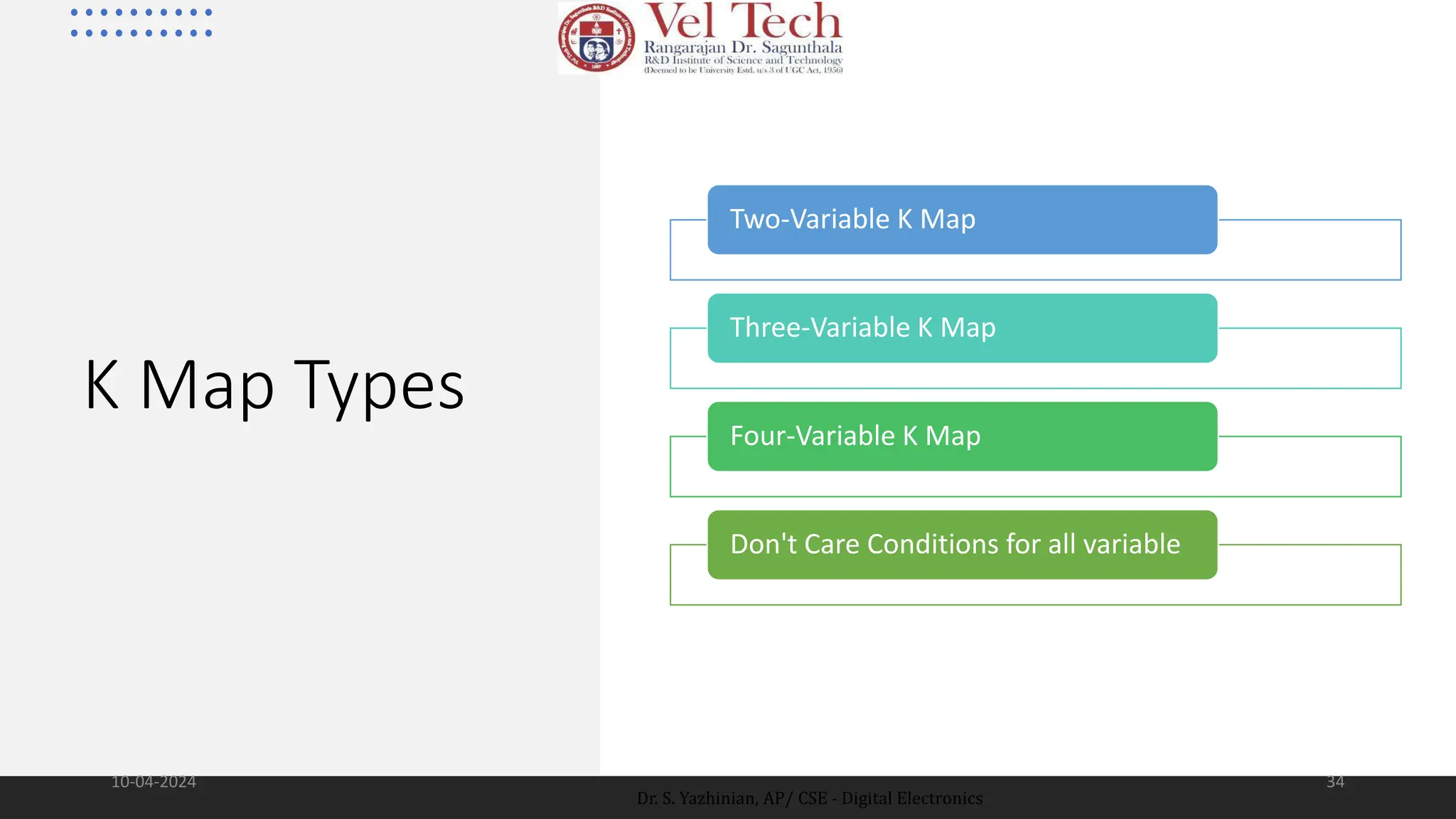 Vel Tech
Rangarajan Dr. Sagunthala
R&D Institute of Science and Technology
(Deemed to be University Estd. u/s 3 of UGC Act, 1956)

K Map Types

Two-Variable K Map

Three-Variable K Map

Four-Variable K Map

Don't Care Conditions for all variable

10-04-2024

Dr. S. Yazhinian, AP/ CSE - Digital Electronics

34